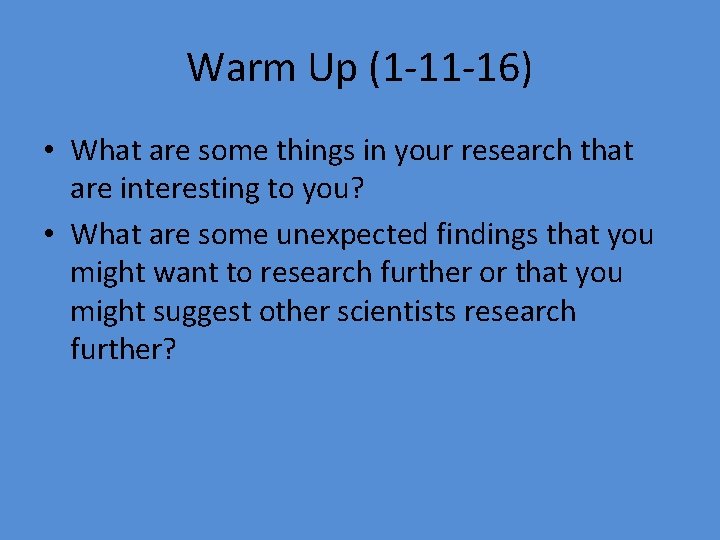 Warm Up (1-11-16)

• What are some things in your research that are interesting to you?
• What are some unexpected findings that you might want to research further or that you might suggest other scientists research further?